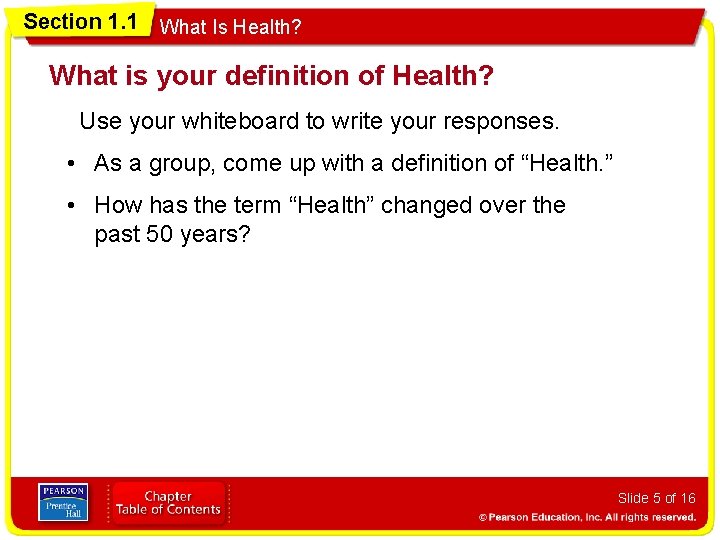 Section 1.1 What Is Health?

What is your definition of Health?

Use your whiteboard to write your responses.

• As a group, come up with a definition of “Health.”

• How has the term “Health” changed over the past 50 years?

PEARSON Prentice Hall

Chapter Table of Contents

Slide 5 of 16

© Pearson Education, Inc. All rights reserved.